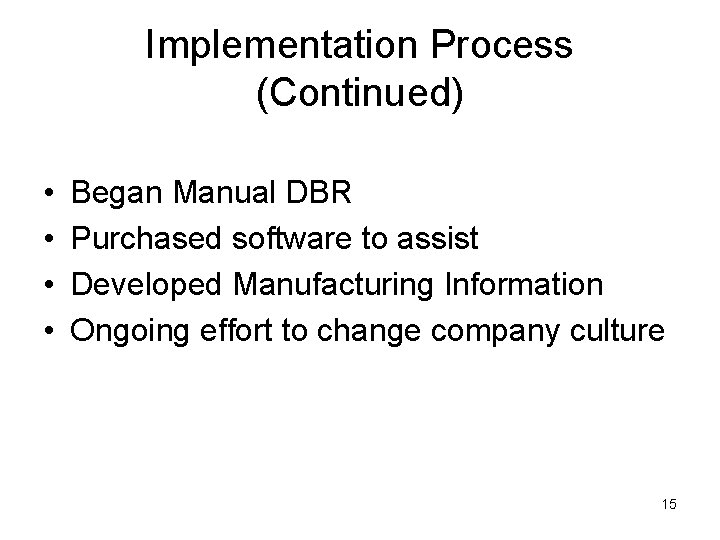 Implementation Process (Continued)

• Began Manual DBR
• Purchased software to assist
• Developed Manufacturing Information
• Ongoing effort to change company culture

15